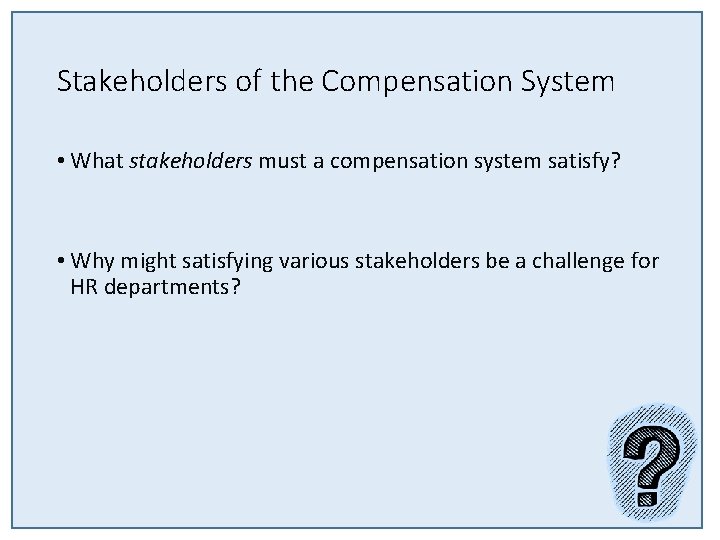 Stakeholders of the Compensation System

• What stakeholders must a compensation system satisfy?

• Why might satisfying various stakeholders be a challenge for HR departments?

?